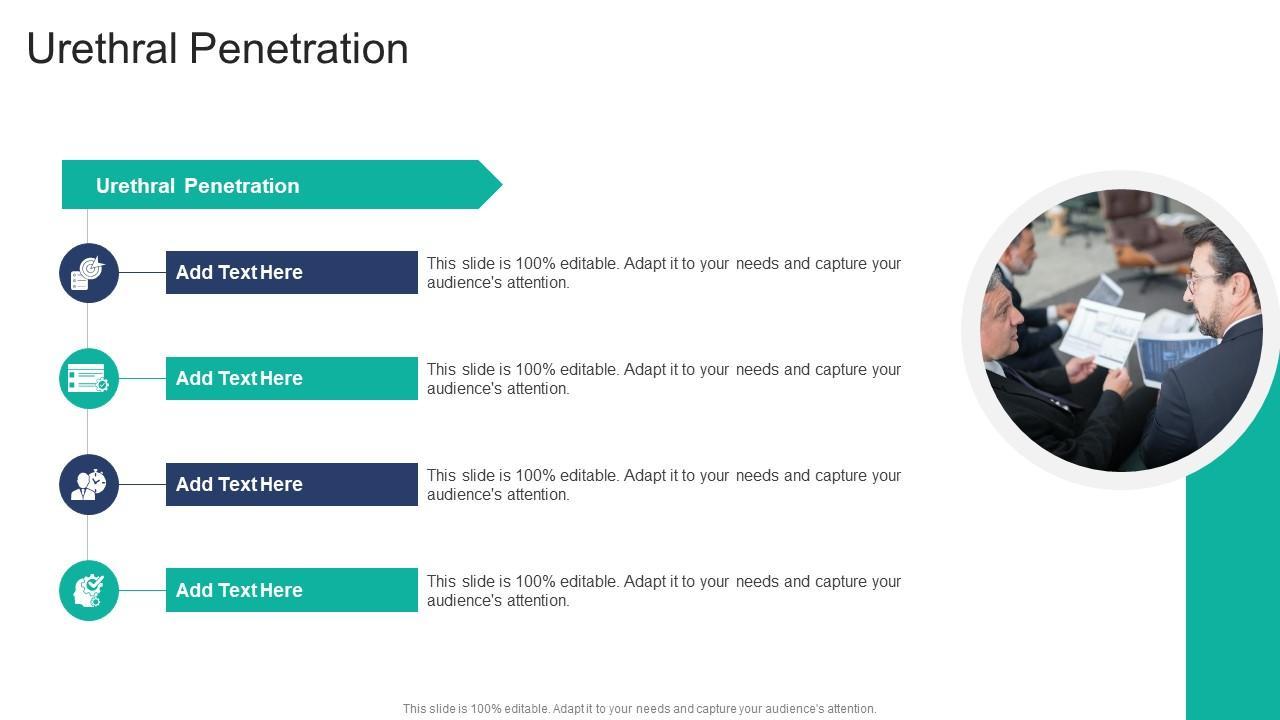 Urethral Penetration

Urethral Penetration

Add Text Here

This slide is 100% editable. Adapt it to your needs and capture your audience's attention.

Add Text Here

This slide is 100% editable. Adapt it to your needs and capture your audience's attention.

Add Text Here

This slide is 100% editable. Adapt it to your needs and capture your audience's attention.

Add Text Here

This slide is 100% editable. Adapt it to your needs and capture your audience's attention.

This slide is 100% editable. Adapt it to your needs and capture your audience's attention.